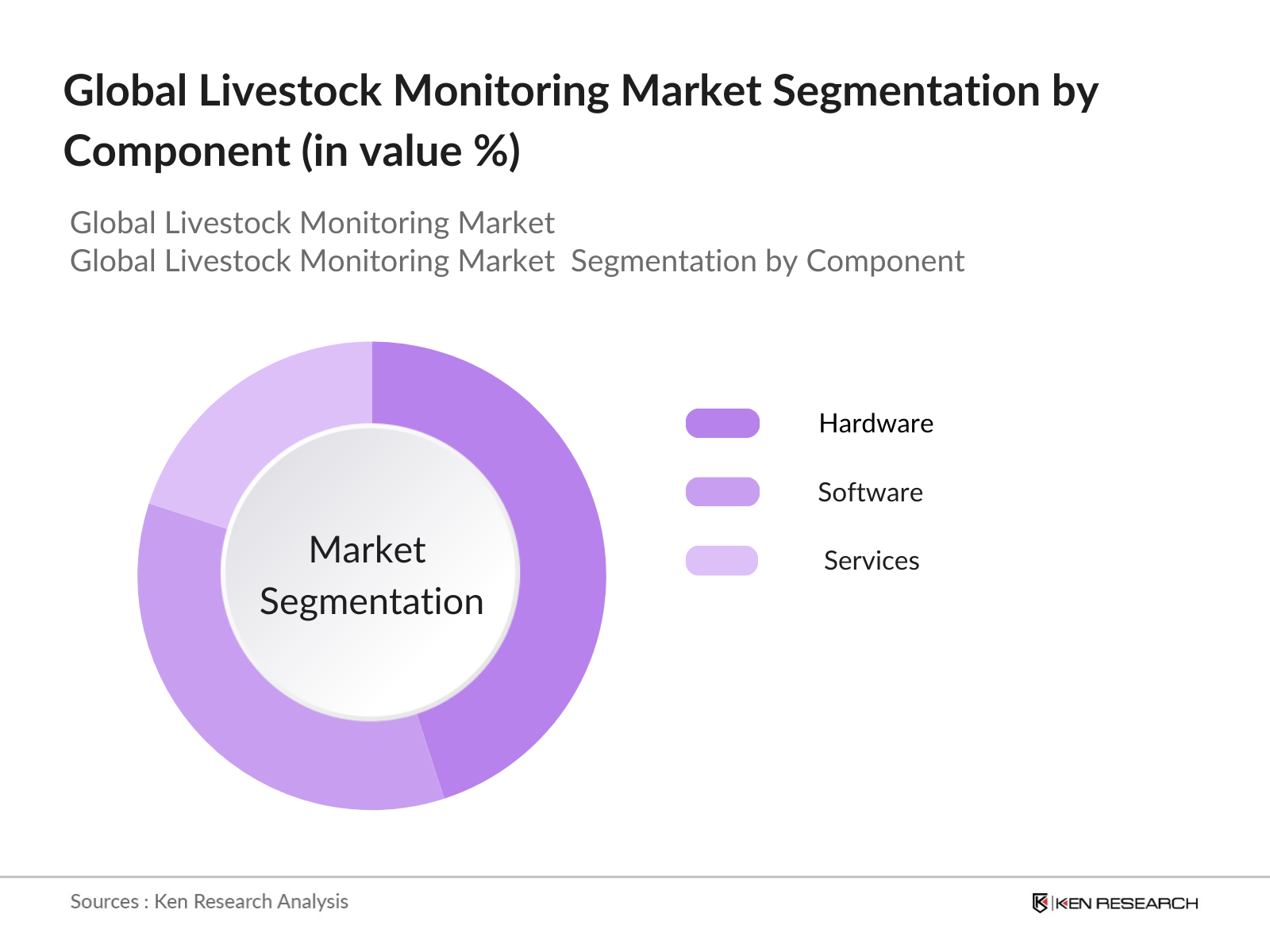 Global Livestock Monitoring Market Segmentation by Component (in value %)

Global Livestock Monitoring Market
Global Livestock Monitoring Market Segmentation by Component

Market Segmentation

Hardware

Software

Services

Sources : Ken Research Analysis

KEN RESEARCH